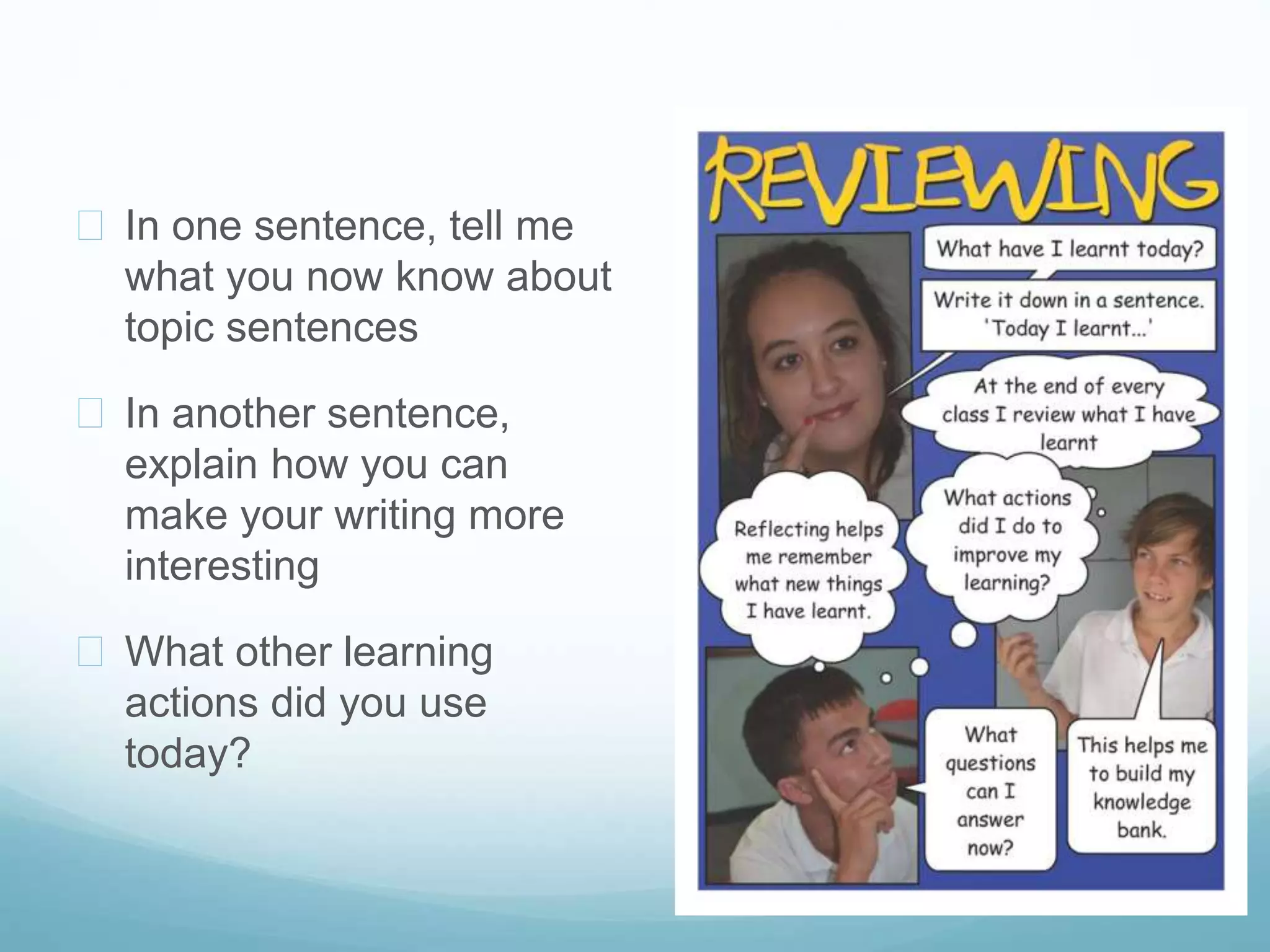 In one sentence, tell me what you now know about topic sentences

In another sentence, explain how you can make your writing more interesting

What other learning actions did you use today?

REVIEWING

What have I learnt today?

Write it down in a sentence. 'Today I learnt...'

At the end of every class I review what I have learnt

Reflecting helps me remember what new things I have learnt.

What actions did I do to improve my learning?

What questions can I answer now?

This helps me to build my knowledge bank.